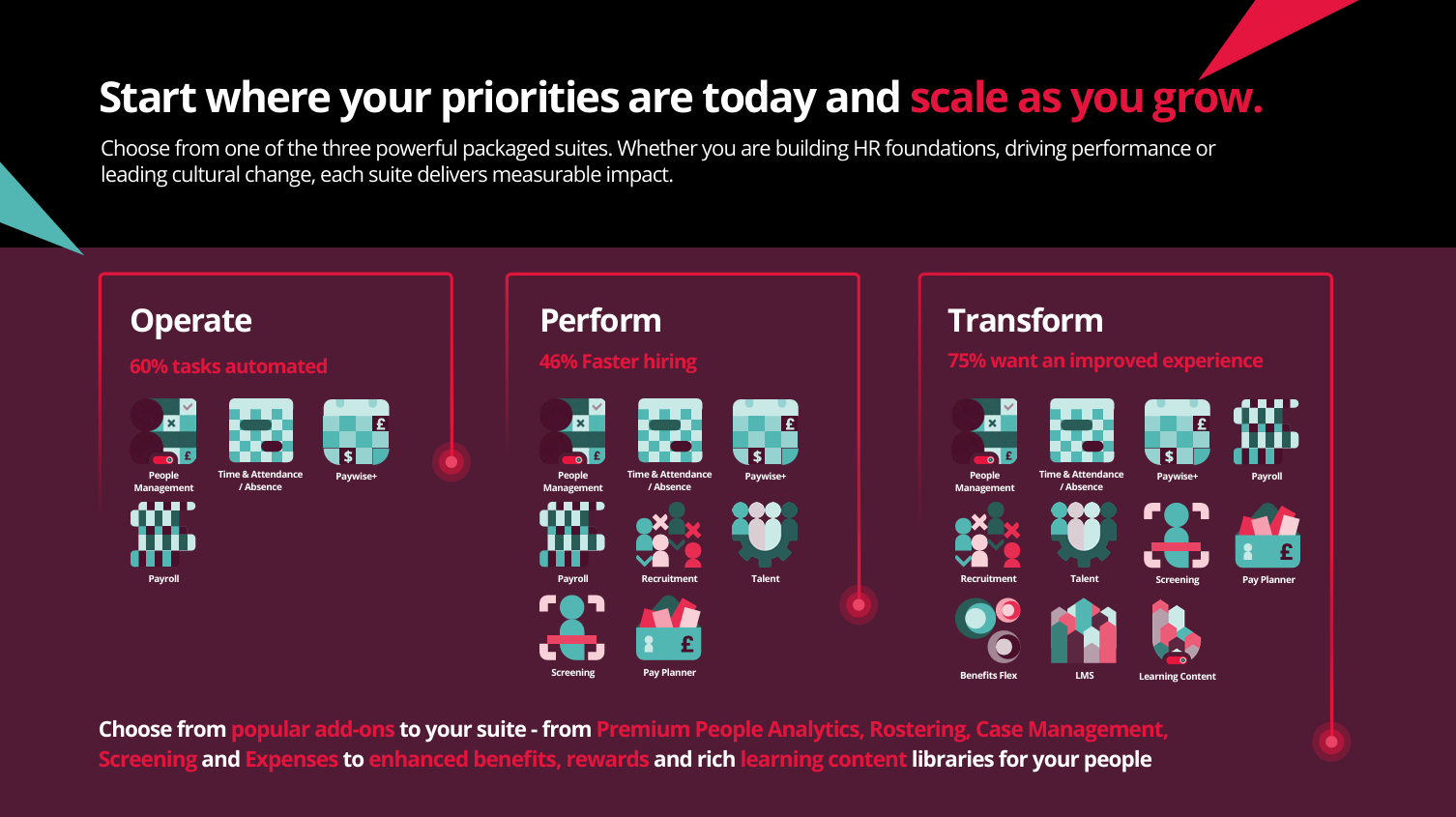 Start where your priorities are today and scale as you grow.

Choose from one of the three powerful packaged suites. Whether you are building HR foundations, driving performance or leading cultural change, each suite delivers measurable impact.

Operate

60% tasks automated

People Management

Time & Attendance / Absence

Paywise+

Payroll

Perform

46% Faster hiring

People Management

Time & Attendance / Absence

Paywise+

Payroll

Recruitment

Talent

Screening

Pay Planner

Transform

75% want an improved experience

People Management

Time & Attendance / Absence

Paywise+

Payroll

Recruitment

Talent

Screening

Pay Planner

Benefits Flex

LMS

Learning Content

Choose from popular add-ons to your suite - from Premium People Analytics, Rostering, Case Management, Screening and Expenses to enhanced benefits, rewards and rich learning content libraries for your people